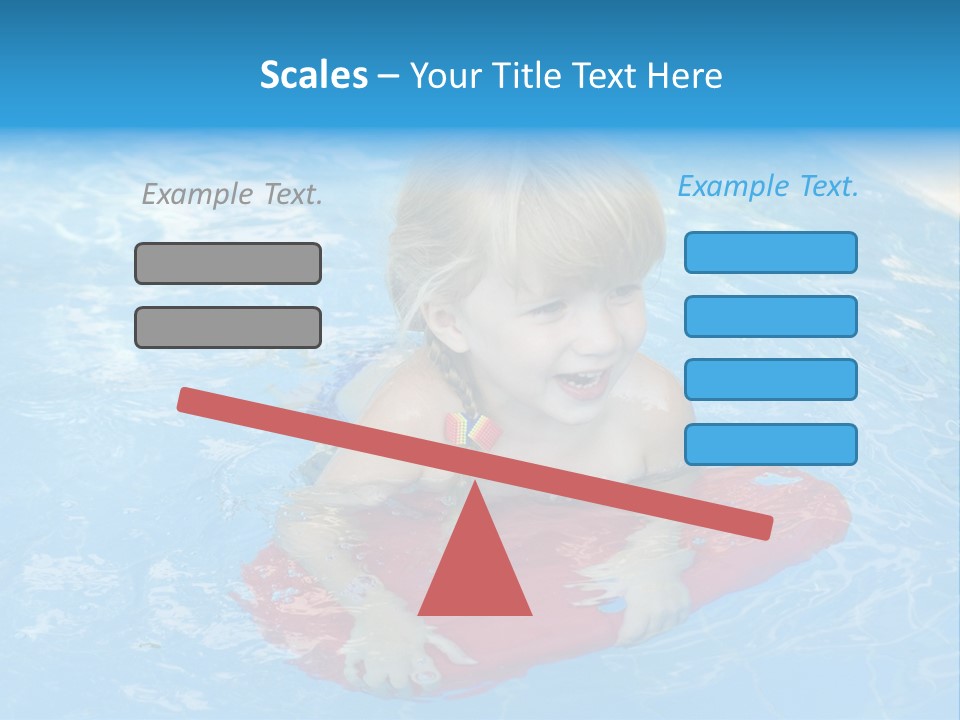 Scales – Your Title Text Here

Example Text.

Example Text.